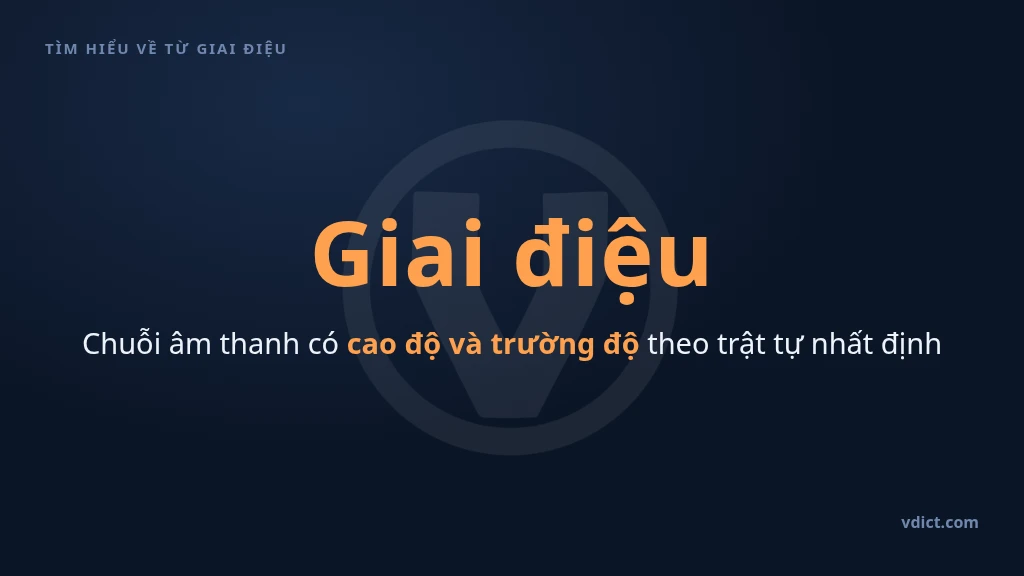 TÌM HIỂU VỀ TỪ GIAI ĐIỆU

Giai điệu

Chuỗi âm thanh có cao độ và trường độ theo trật tự nhất định

vdict.com